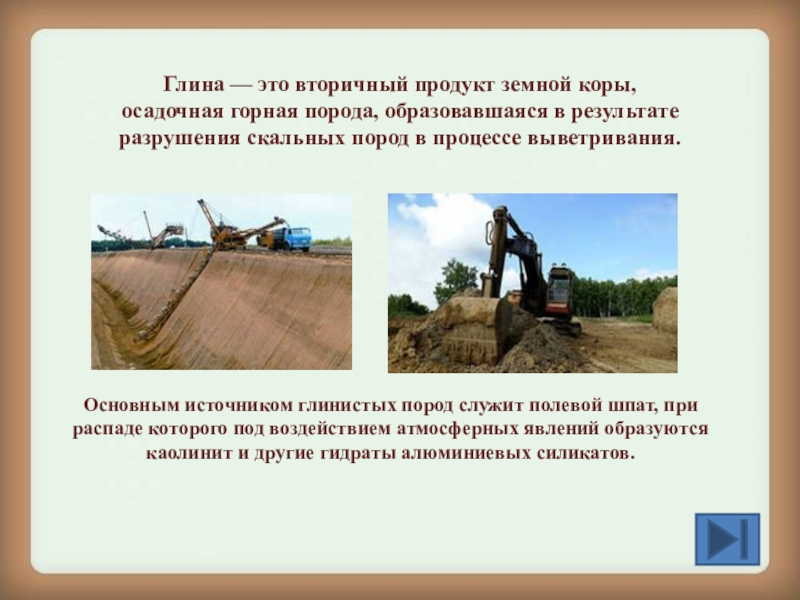 Глина — это вторичный продукт земной коры, осадочная горная порода, образовавшаяся в результате разрушения скальных пород в процессе выветривания.

Основным источником глинистых пород служит полевой шпат, при распаде которого под воздействием атмосферных явлений образуются каолинит и другие гидраты алюминиевых силикатов.